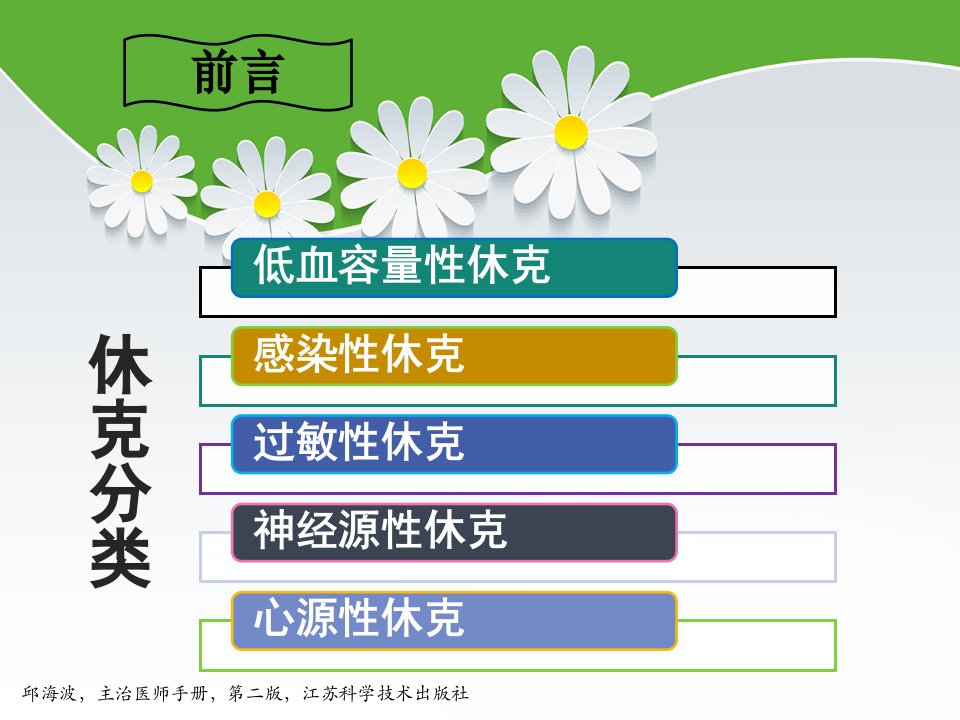 前言

休克分类

低血容量性休克

感染性休克

过敏性休克

神经源性休克

心源性休克

邱海波，主治医师手册，第二版，江苏科学技术出版社